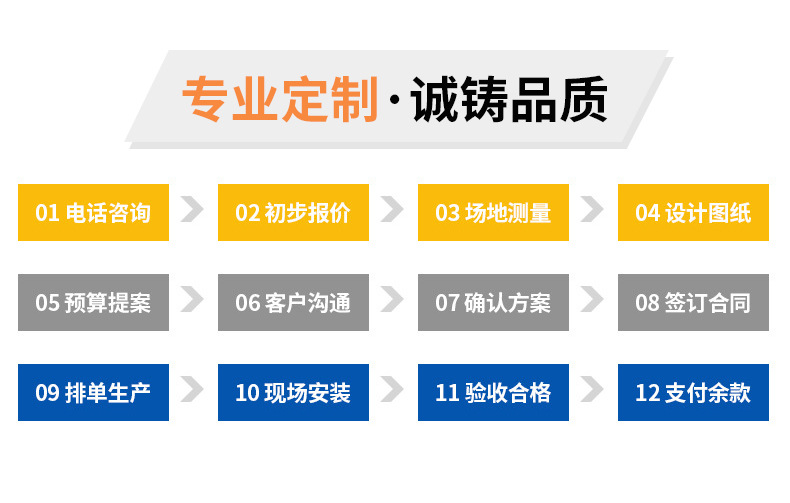 专业定制·诚铸品质

01 电话咨询
02 初步报价
03 场地测量
04 设计图纸

05 预算提案
06 客户沟通
07 确认方案
08 签订合同

09 排单生产
10 现场安装
11 验收合格
12 支付余款